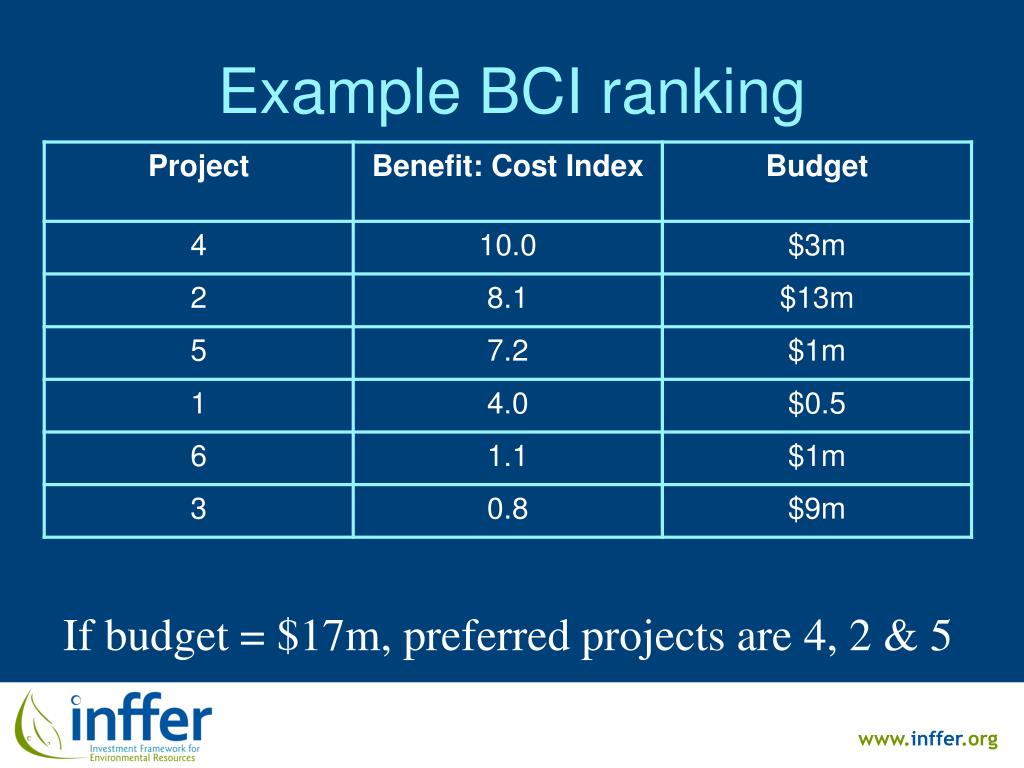 Example BCI ranking

| Project | Benefit: Cost Index | Budget |
|---|---|---|
| 4 | 10.0 | \$3m |
| 2 | 8.1 | \$13m |
| 5 | 7.2 | \$1m |
| 1 | 4.0 | \$0.5 |
| 6 | 1.1 | \$1m |
| 3 | 0.8 | \$9m |

If budget = \$17m, preferred projects are 4, 2 & 5

inffer
Investment Framework for Environmental Resources

www.inffer.org